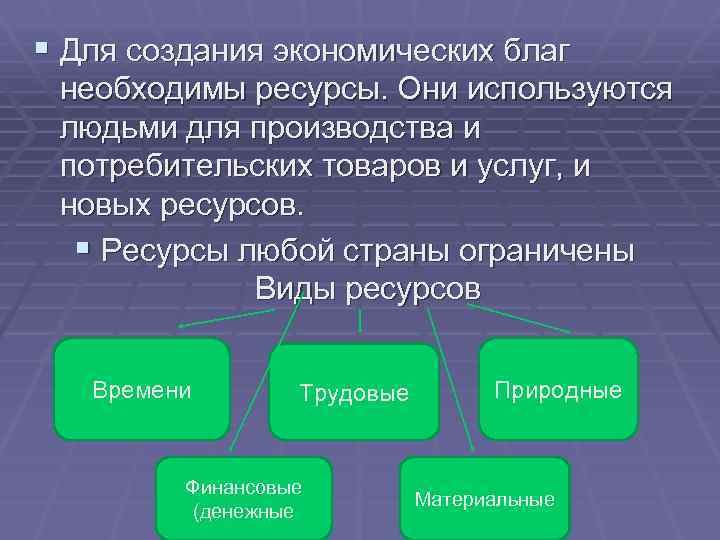 Для создания экономических благ необходимы ресурсы. Они используются людьми для производства и потребительских товаров и услуг, и новых ресурсов.

Ресурсы любой страны ограничены

Виды ресурсов

Времени

Трудовые

Природные

Финансовые (денежные

Материальные